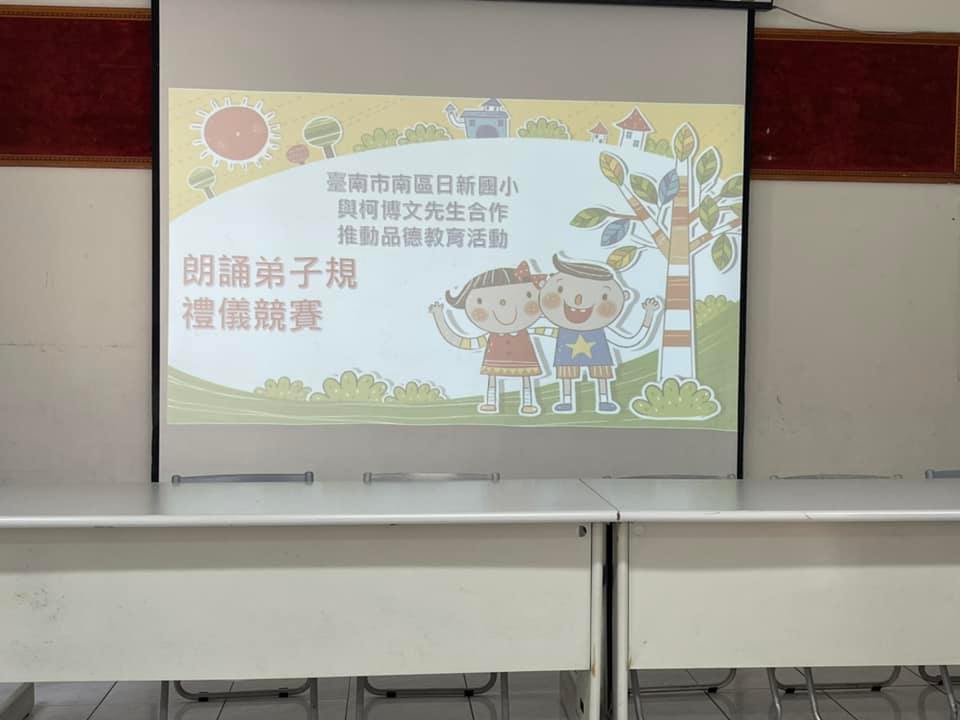 臺南市南區日新國小
與柯博文先生合作
推動品德教育活動

朗誦弟子規
禮儀競賽